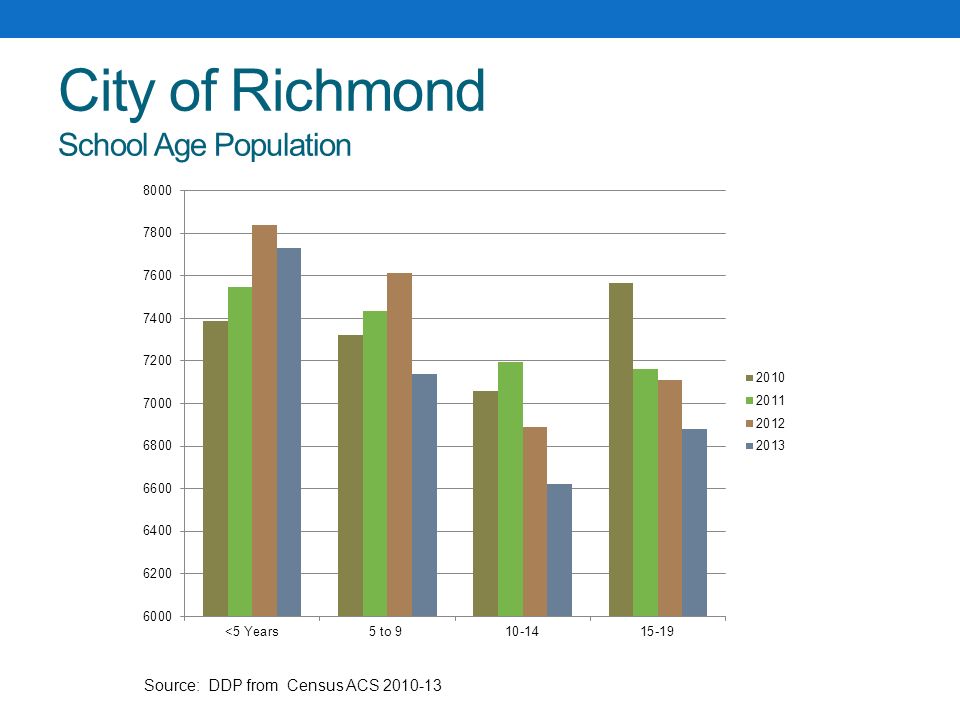 City of Richmond
School Age Population

8000
7800
7600
7400
7200
7000
6800
6600
6400
6200
6000

<5 Years
5 to 9
10-14
15-19

2010
2011
2012
2013

Source: DDP from Census ACS 2010-13